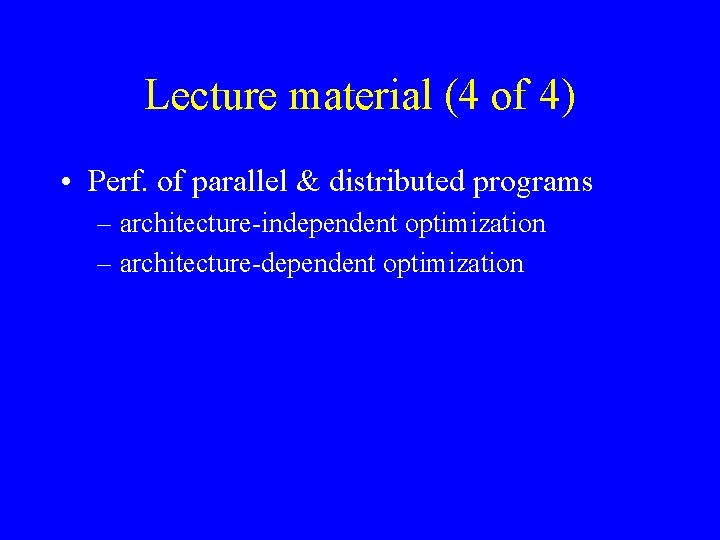 Lecture material (4 of 4)

• Perf. of parallel & distributed programs
– architecture-independent optimization
– architecture-dependent optimization